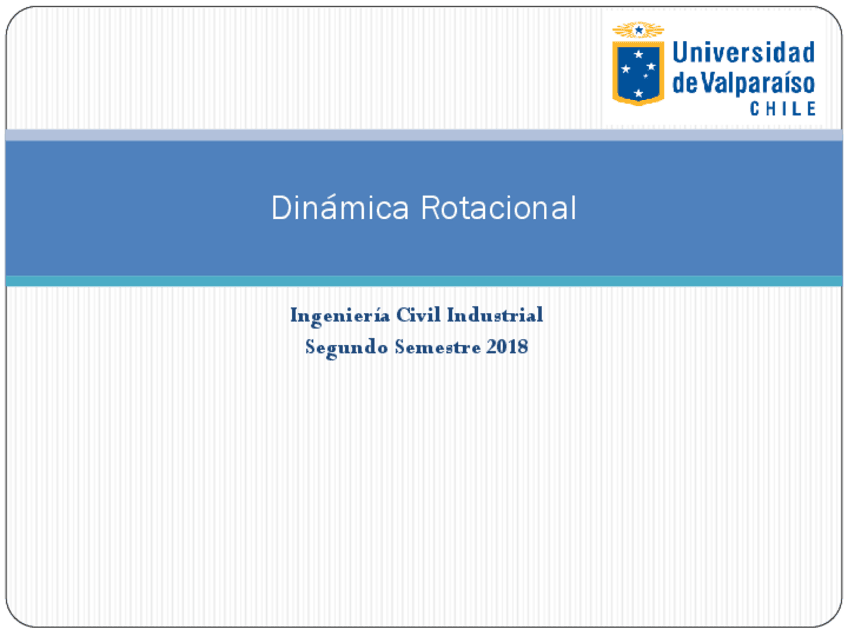 Universidad de Valparaíso
CHILE

Dinámica Rotacional

Ingeniería Civil Industrial
Segundo Semestre 2018